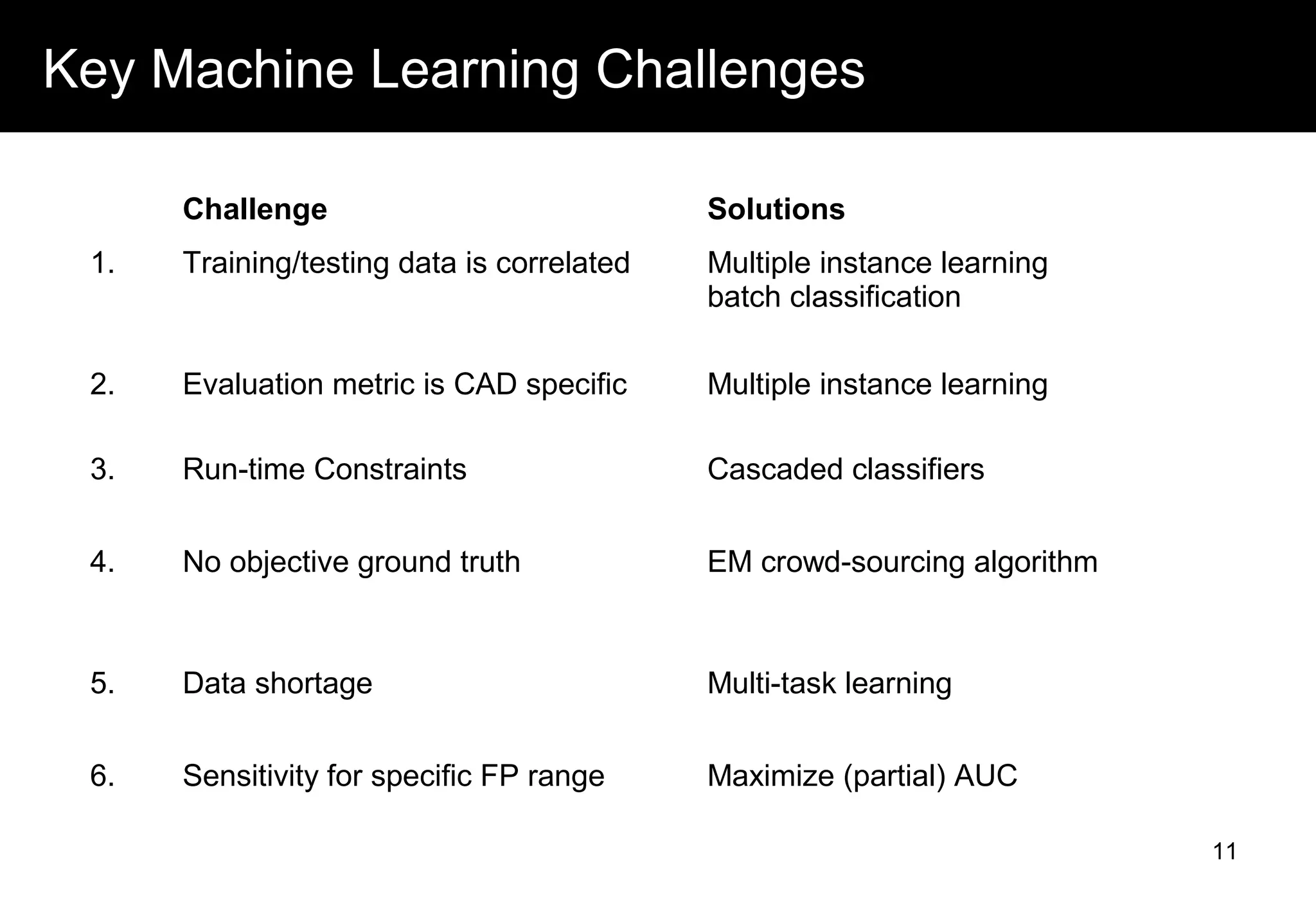 Key Machine Learning Challenges

| | Challenge | Solutions |
|---|---|---|
| 1. | Training/testing data is correlated | Multiple instance learning batch classification |
| 2. | Evaluation metric is CAD specific | Multiple instance learning |
| 3. | Run-time Constraints | Cascaded classifiers |
| 4. | No objective ground truth | EM crowd-sourcing algorithm |
| 5. | Data shortage | Multi-task learning |
| 6. | Sensitivity for specific FP range | Maximize (partial) AUC |

11